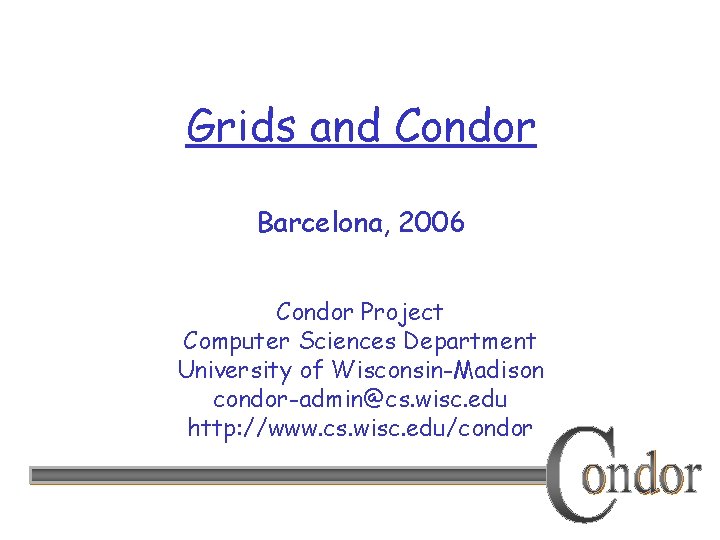 Grids and Condor

Barcelona, 2006

Condor Project
Computer Sciences Department
University of Wisconsin-Madison
condor-admin@cs.wisc.edu
http://www.cs.wisc.edu/condor

Condor